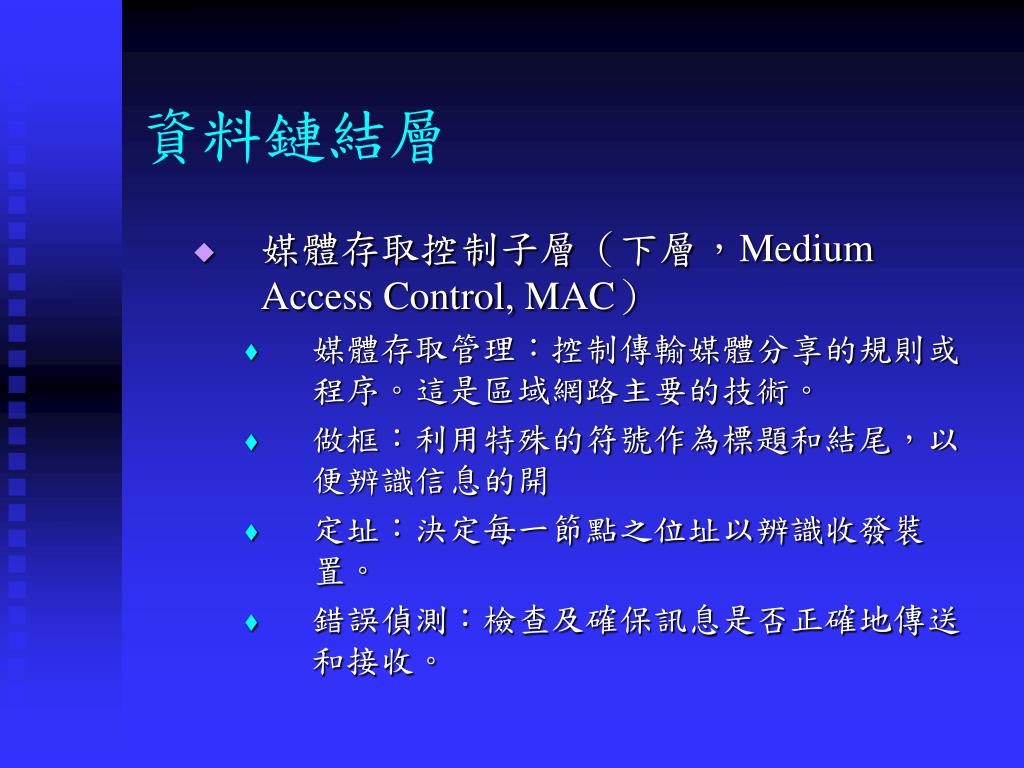 資料鏈結層

◆ 媒體存取控制子層（下層，Medium Access Control, MAC）

♦ 媒體存取管理：控制傳輸媒體分享的規則或程序。這是區域網路主要的技術。

♦ 做框：利用特殊的符號作為標題和結尾，以便辨識信息的開

♦ 定址：決定每一節點之位址以辨識收發裝置。

♦ 錯誤偵測：檢查及確保訊息是否正確地傳送和接收。